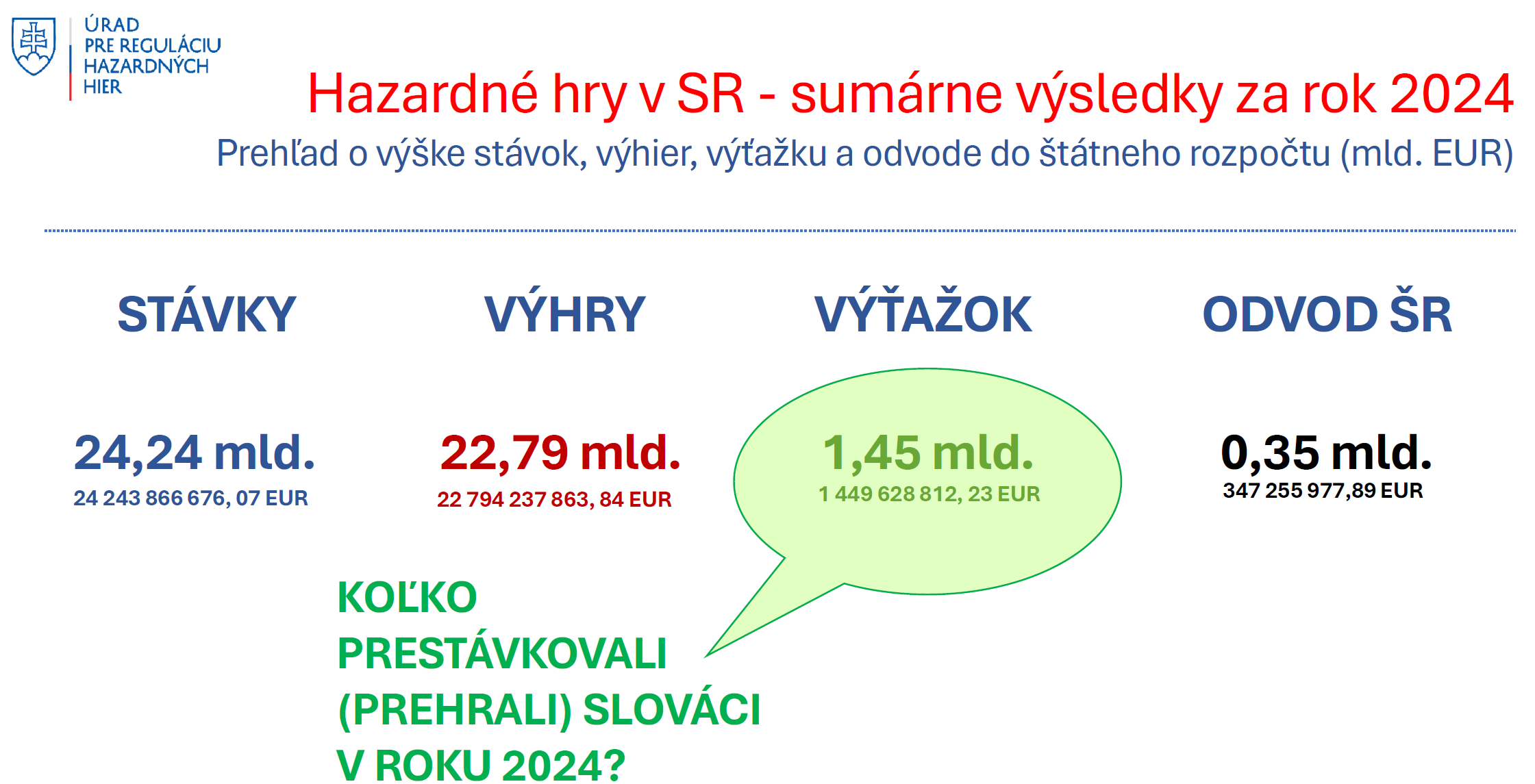 ÚRAD PRE REGULÁCIU HAZARDNÝCH HIER

Hazardné hry v SR - sumárne výsledky za rok 2024

Prehľad o výške stávok, výhier, výťažku a odvode do štátneho rozpočtu (mld. EUR)

STÁVKY

24,24 mld.
24 243 866 676, 07 EUR

VÝHRY

22,79 mld.
22 794 237 863, 84 EUR

VÝŤAŽOK

1,45 mld.
1 449 628 812, 23 EUR

ODVOD ŠR

0,35 mld.
347 255 977,89 EUR

KOĽKO PRESTÁVKOVALI (PREHRALI) SLOVÁCI V ROKU 2024?